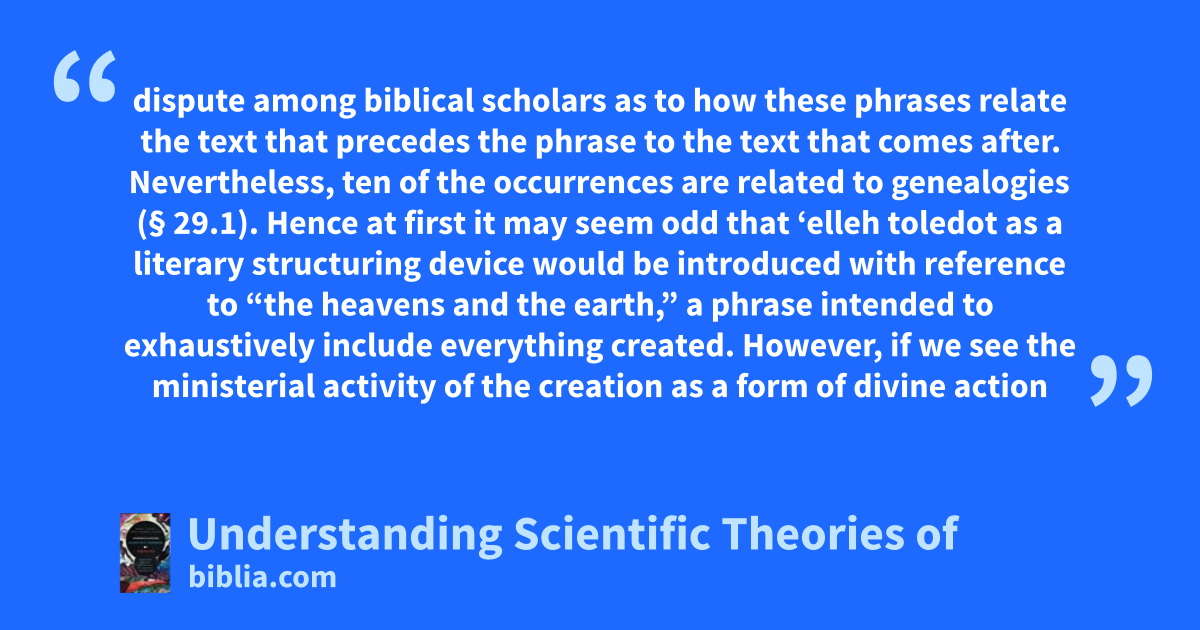 “ dispute among biblical scholars as to how these phrases relate the text that precedes the phrase to the text that comes after. Nevertheless, ten of the occurrences are related to genealogies (§ 29.1). Hence at first it may seem odd that ‘elleh toledot as a literary structuring device would be introduced with reference to “the heavens and the earth,” a phrase intended to exhaustively include everything created. However, if we see the ministerial activity of the creation as a form of divine action ”

Understanding Scientific Theories of
biblia.com